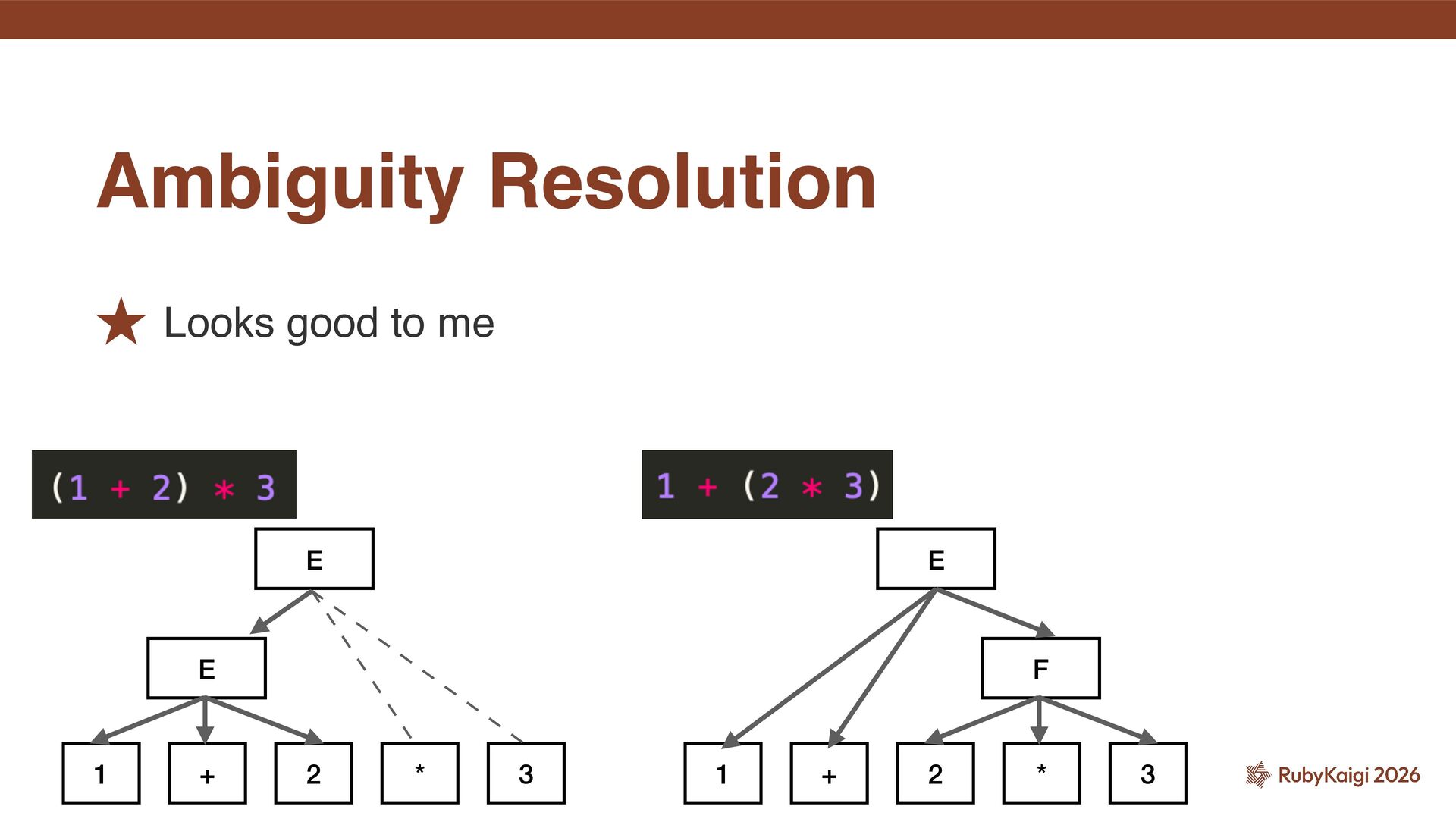 Ambiguity Resolution

★ Looks good to me

(1 + 2) * 3

E

E

1 + 2 * 3

1 + (2 * 3)

E

F

1 + 2 * 3

RubyKaigi 2026